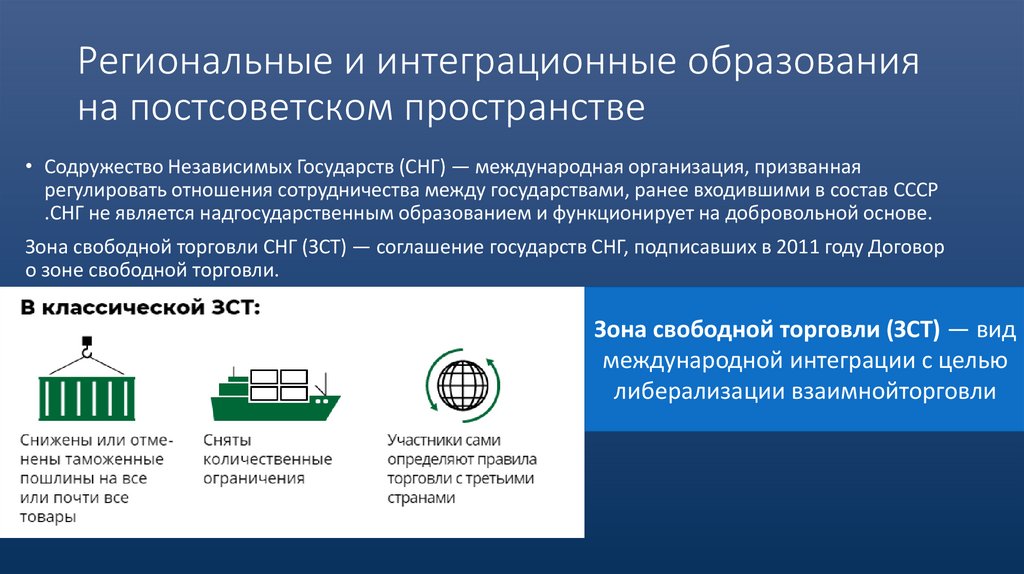 Региональные и интеграционные образования на постсоветском пространстве

• Содружество Независимых Государств (СНГ) — международная организация, призванная регулировать отношения сотрудничества между государствами, ранее входившими в состав СССР .СНГ не является надгосударственным образованием и функционирует на добровольной основе.

Зона свободной торговли СНГ (ЗСТ) — соглашение государств СНГ, подписавших в 2011 году Договор о зоне свободной торговли.

В классической ЗСТ:

Снижены или отменены таможенные пошлины на все или почти все товары

Сняты количественные ограничения

Участники сами определяют правила торговли с третьими странами

Зона свободной торговли (ЗСТ) — вид международной интеграции с целью либерализации взаимнойторговли